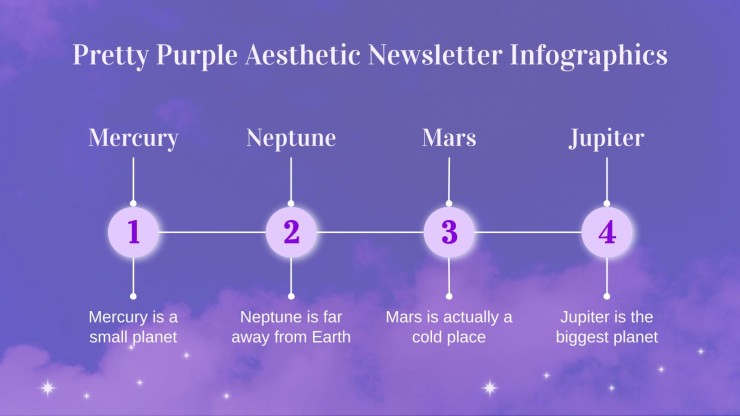 Pretty Purple Aesthetic Newsletter Infographics

Mercury

1

Mercury is a small planet

Neptune

2

Neptune is far away from Earth

Mars

3

Mars is actually a cold place

Jupiter

4

Jupiter is the biggest planet